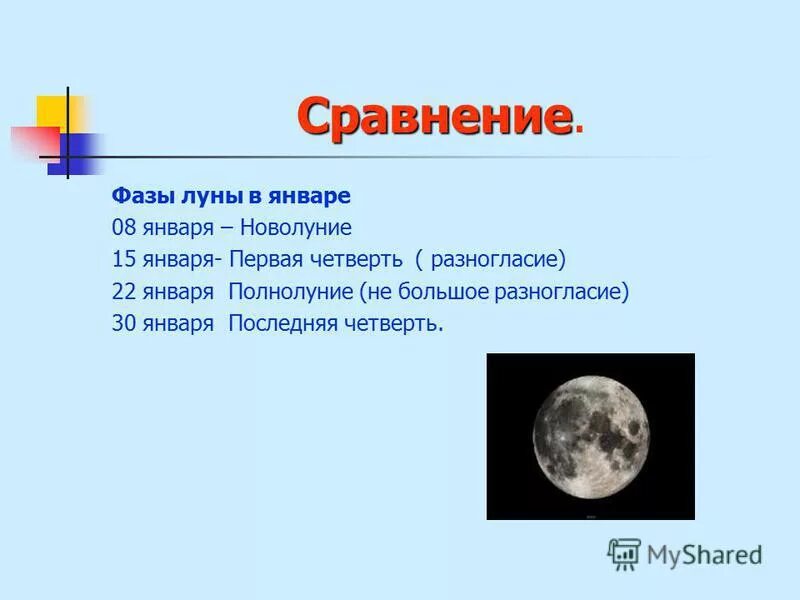 Сравнение.

Фазы луны в январе
08 января – Новолуние
15 января- Первая четверть ( разногласие)
22 января Полнолуние (не большое разногласие)
30 января Последняя четверть.

MyShared